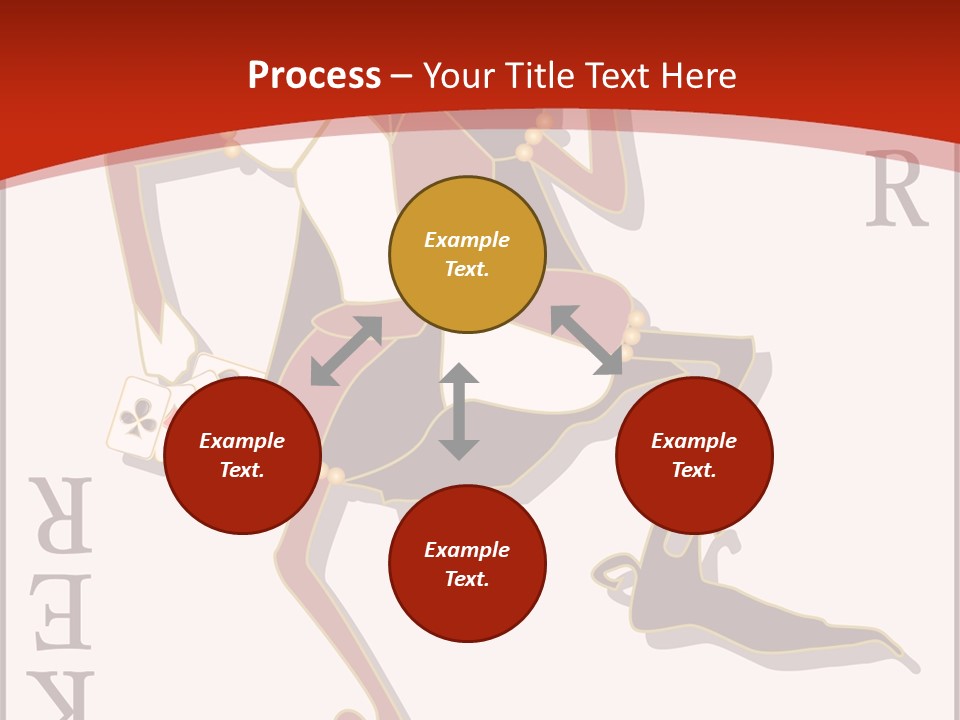 Process – Your Title Text Here

R

Example Text.

Example Text.

Example Text.

Example Text.

R
E
K